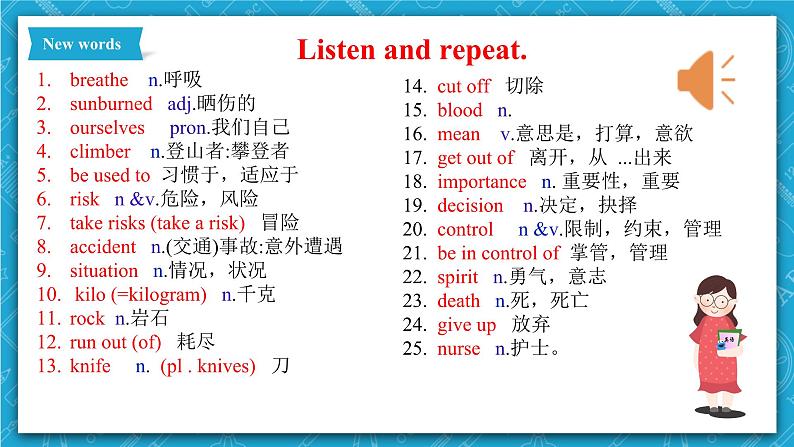 New words

Listen and repeat.

1. breathe n.呼吸
2. sunburned adj.晒伤的
3. ourselves pron.我们自己
4. climber n.登山者:攀登者
5. be used to 习惯于，适应于
6. risk n &v.危险，风险
7. take risks (take a risk) 冒险
8. accident n.(交通)事故:意外遭遇
9. situation n.情况，状况
10. kilo (=kilogram) n.千克
11. rock n.岩石
12. run out (of) 耗尽
13. knife n. (pl . knives) 刀

14. cut off 切除
15. blood n.
16. mean v.意思是，打算，意欲
17. get out of 离开，从 ...出来
18. importance n. 重要性，重要
19. decision n.决定，抉择
20. control n &v.限制，约束，管理
21. be in control of 掌管，管理
22. spirit n.勇气，意志
23. death n.死，死亡
24. give up 放弃
25. nurse n.护士。